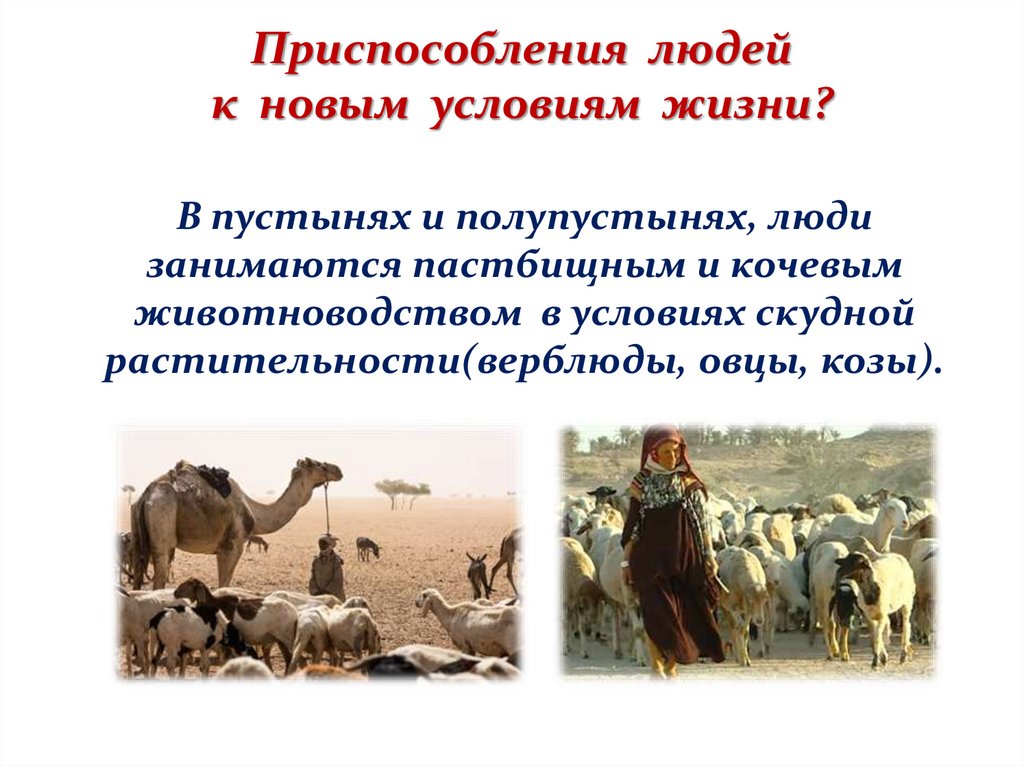 Приспособления людей к новым условиям жизни?

В пустынях и полупустынях, люди занимаются пастбищным и кочевым животноводством в условиях скудной растительности(верблюды, овцы, козы).